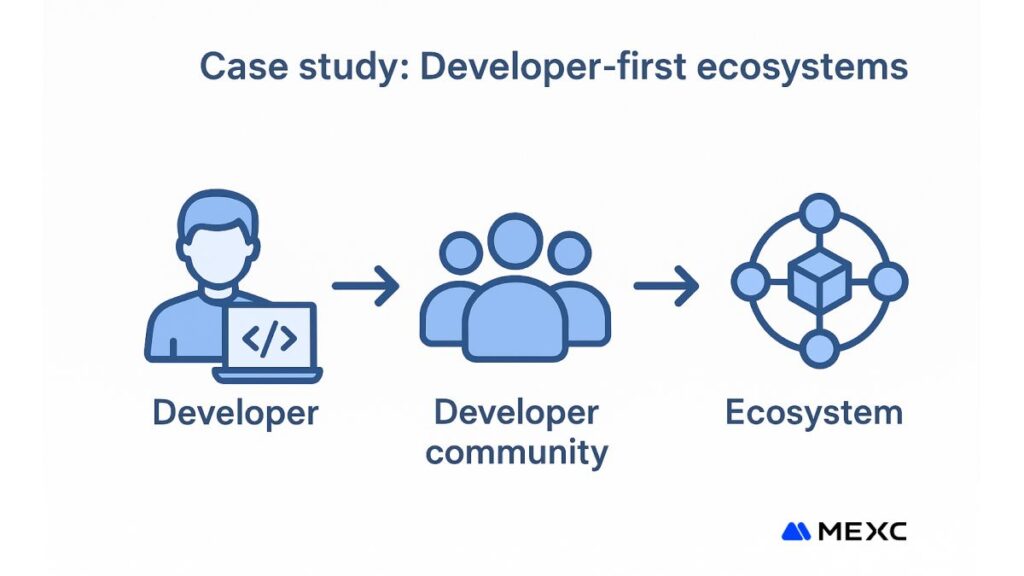 Case study: Developer-first ecosystems

</>

Developer

Developer community

Ecosystem

MEXC